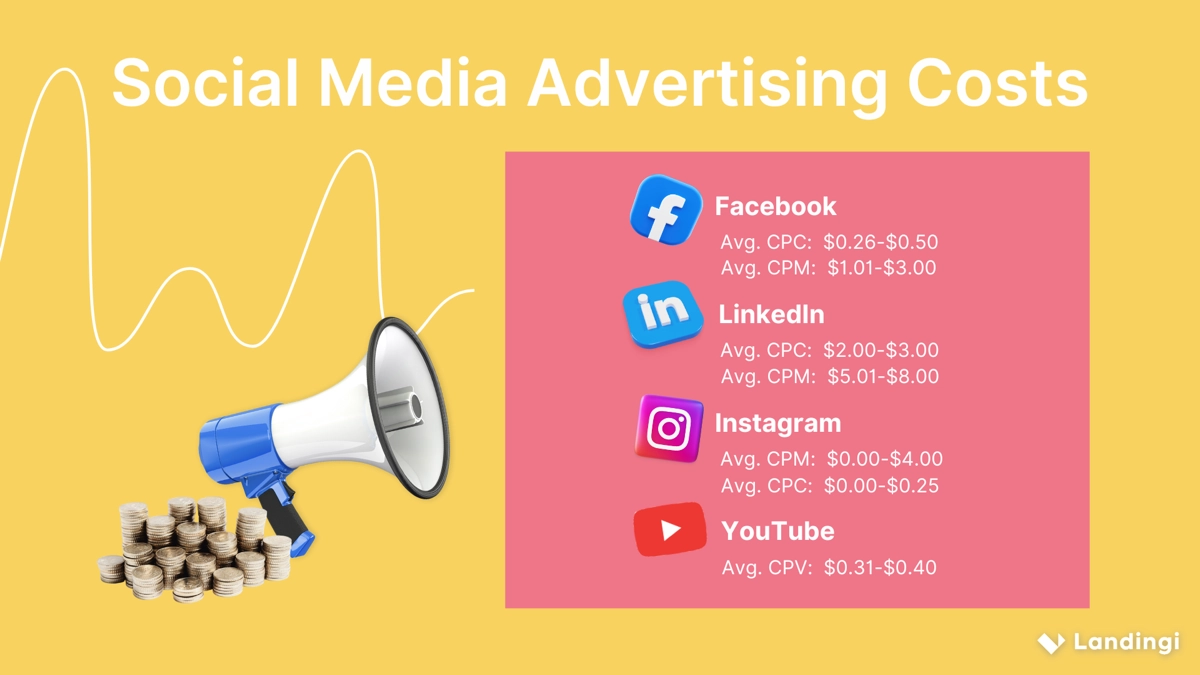 Social Media Advertising Costs

Facebook
Avg. CPC: \$0.26-\$0.50
Avg. CPM: \$1.01-\$3.00

LinkedIn
Avg. CPC: \$2.00-\$3.00
Avg. CPM: \$5.01-\$8.00

Instagram
Avg. CPM: \$0.00-\$4.00
Avg. CPC: \$0.00-\$0.25

YouTube
Avg. CPV: \$0.31-\$0.40

Landingi